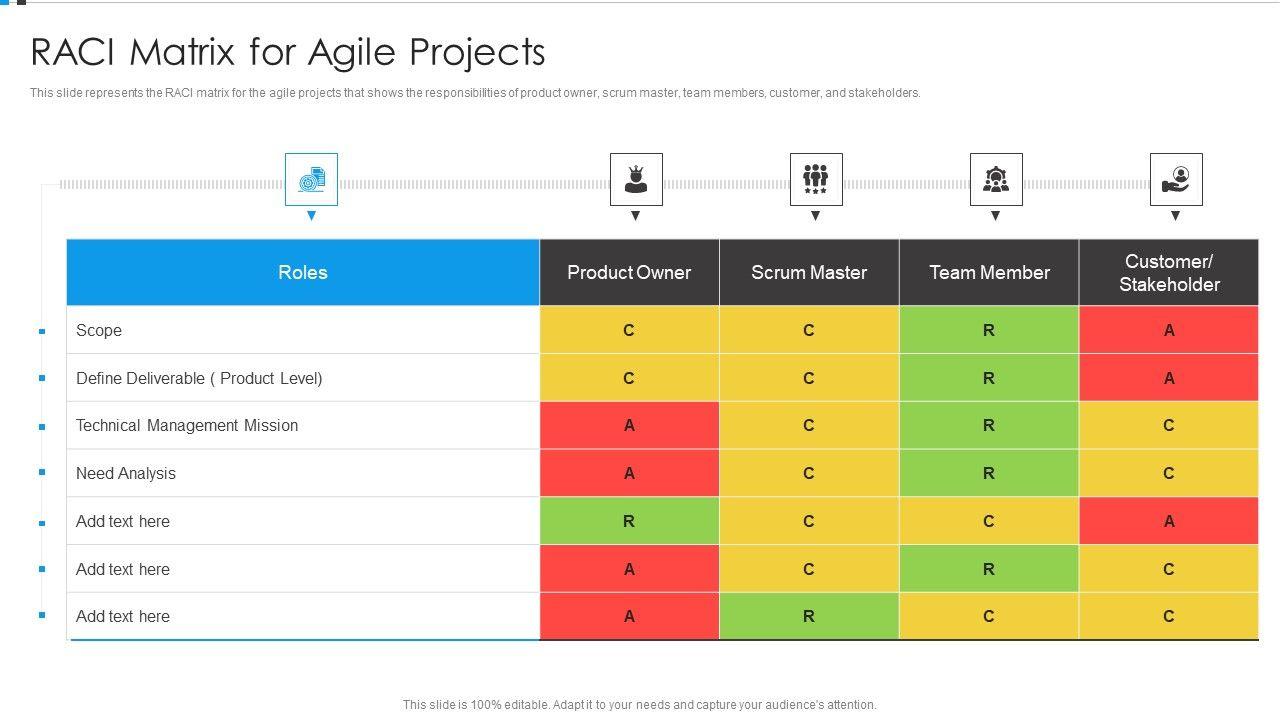 RACI Matrix for Agile Projects

This slide represents the RACI matrix for the agile projects that shows the responsibilities of product owner, scrum master, team members, customer, and stakeholders.

| Roles | Product Owner | Scrum Master | Team Member | Customer/ Stakeholder |
|---|---|---|---|---|
| Scope | C | C | R | A |
| Define Deliverable ( Product Level) | C | C | R | A |
| Technical Management Mission | A | C | R | C |
| Need Analysis | A | C | R | C |
| Add text here | R | C | C | A |
| Add text here | A | C | R | C |
| Add text here | A | R | C | C |

This slide is 100% editable. Adapt it to your needs and capture your audience's attention.